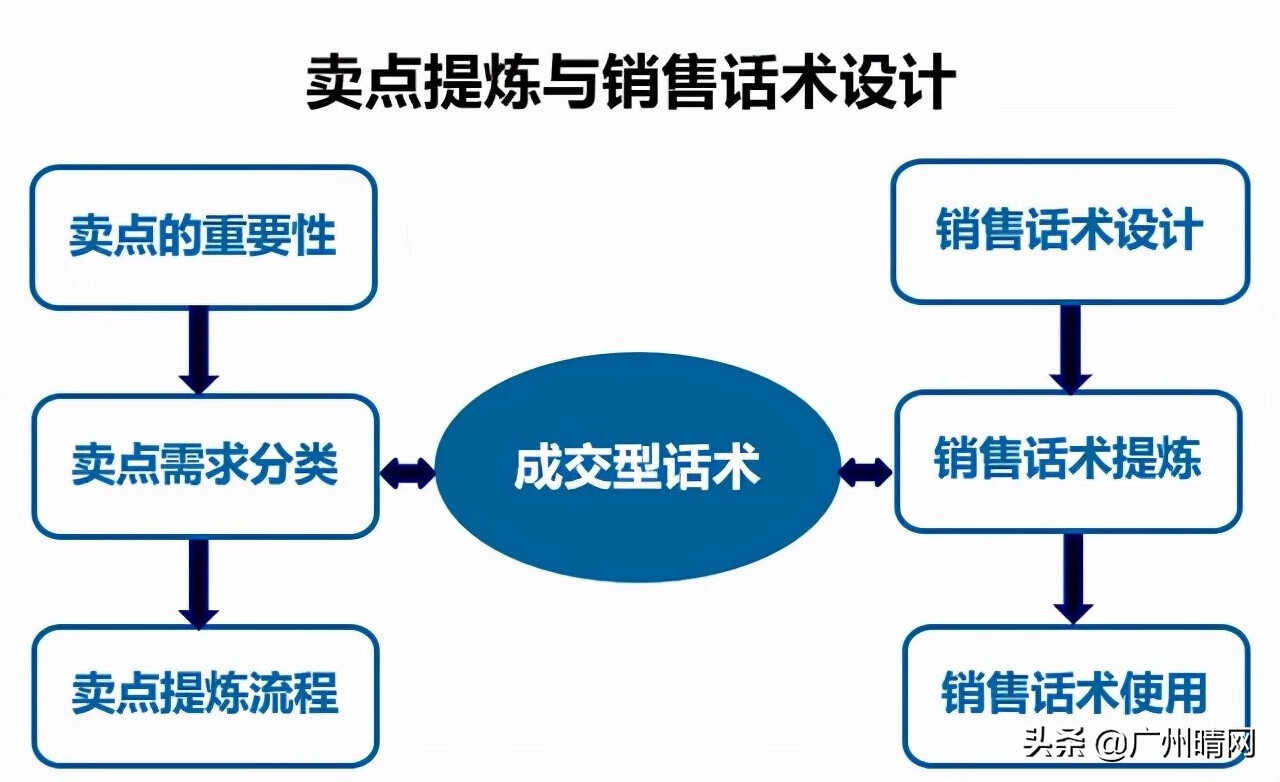 卖点提炼与销售话术设计

卖点的重要性

卖点需求分类

卖点提炼流程

成交型话术

销售话术设计

销售话术提炼

销售话术使用

头条 @广州晴网